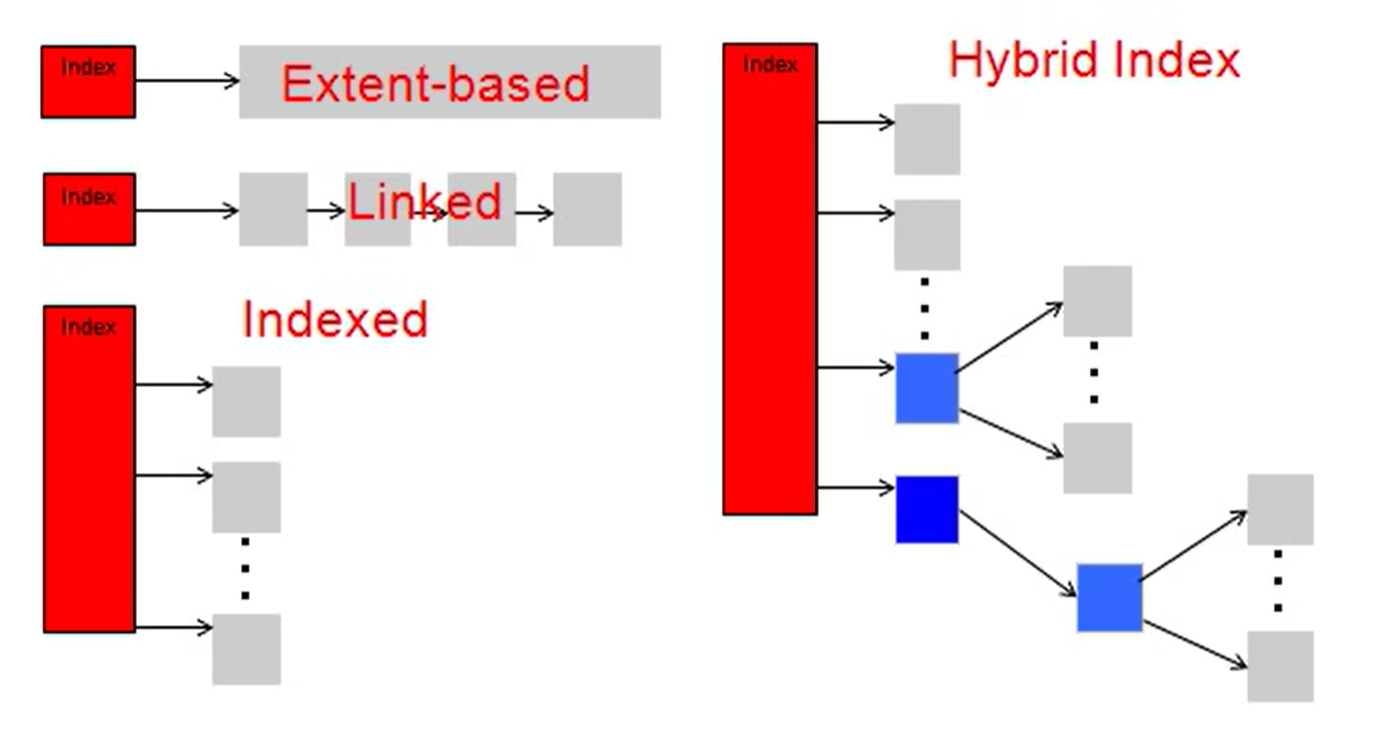 Index

Extent-based

Index

Linked

Index

Indexed

Index

Hybrid Index